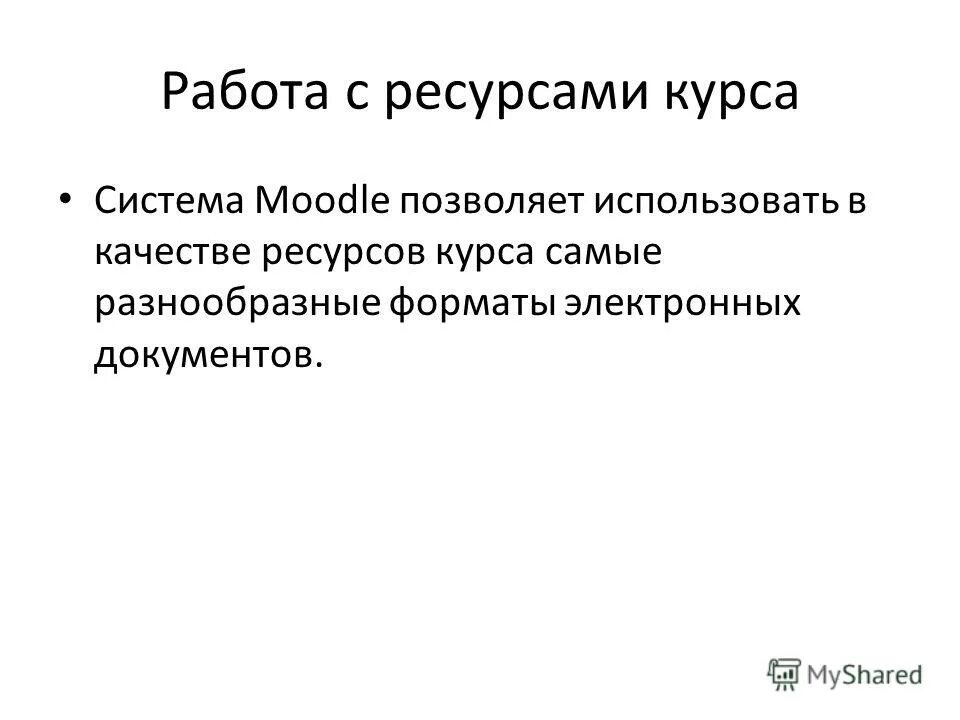 Работа с ресурсами курса

• Система Moodle позволяет использовать в качестве ресурсов курса самые разнообразные форматы электронных документов.

MyShared